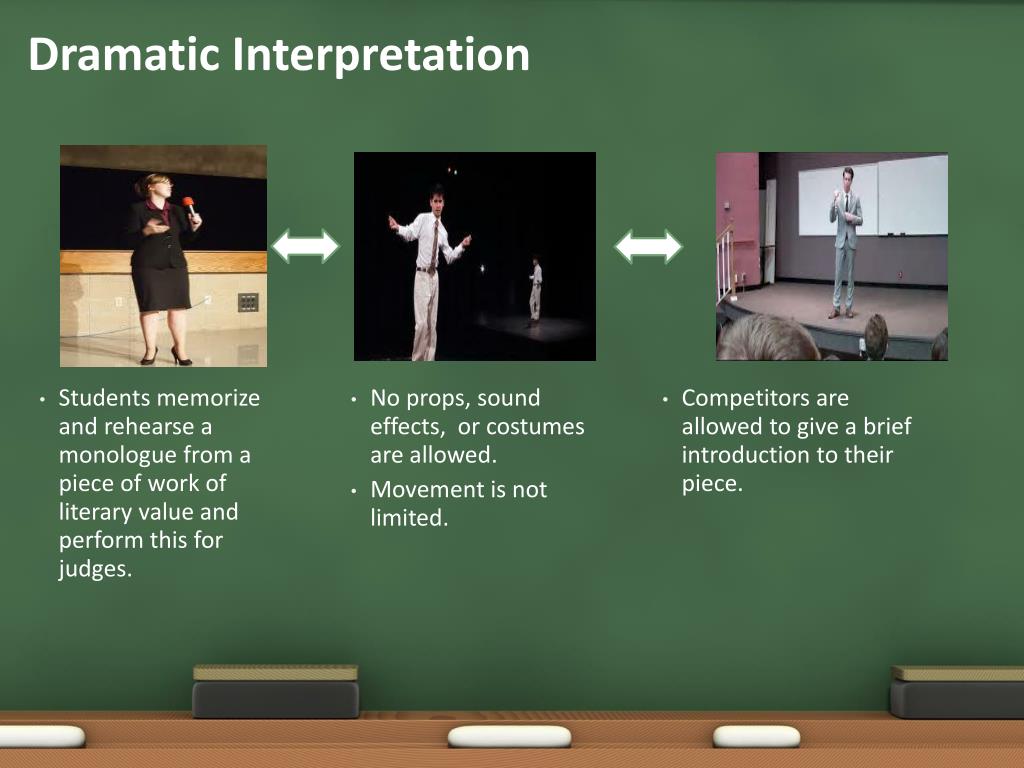 Dramatic Interpretation

• Students memorize and rehearse a monologue from a piece of work of literary value and perform this for judges.

• No props, sound effects,  or costumes are allowed.
• Movement is not limited.

• Competitors are allowed to give a brief introduction to their piece.